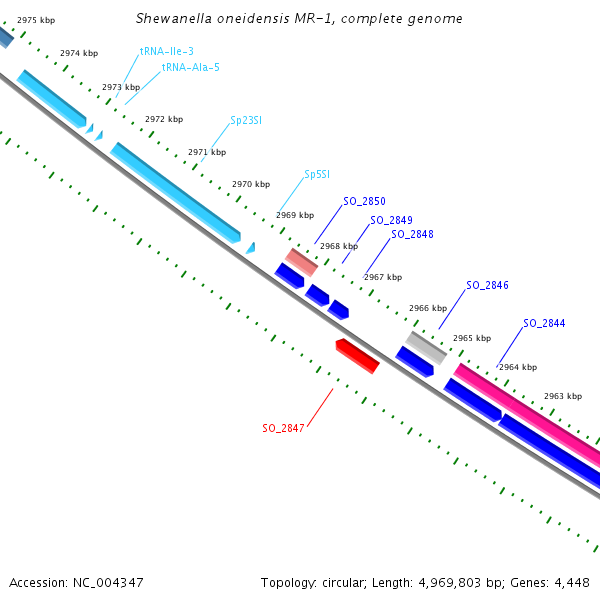 Shewanella oneidensis MR-1, complete genome

2975 kbp

2974 kbp

tRNA-Ile-3

tRNA-Ala-5

2973 kbp

2972 kbp

Sp23SI

2971 kbp

2970 kbp

Sp5SI

SO_2850

2969 kbp

SO_2849

SO_2848

2968 kbp

2967 kbp

SO_2846

2966 kbp

SO_2844

2965 kbp

2964 kbp

2963 kbp

SO_2847

Accession: NC_004347

Topology: circular; Length: 4,969,803 bp; Genes: 4,448